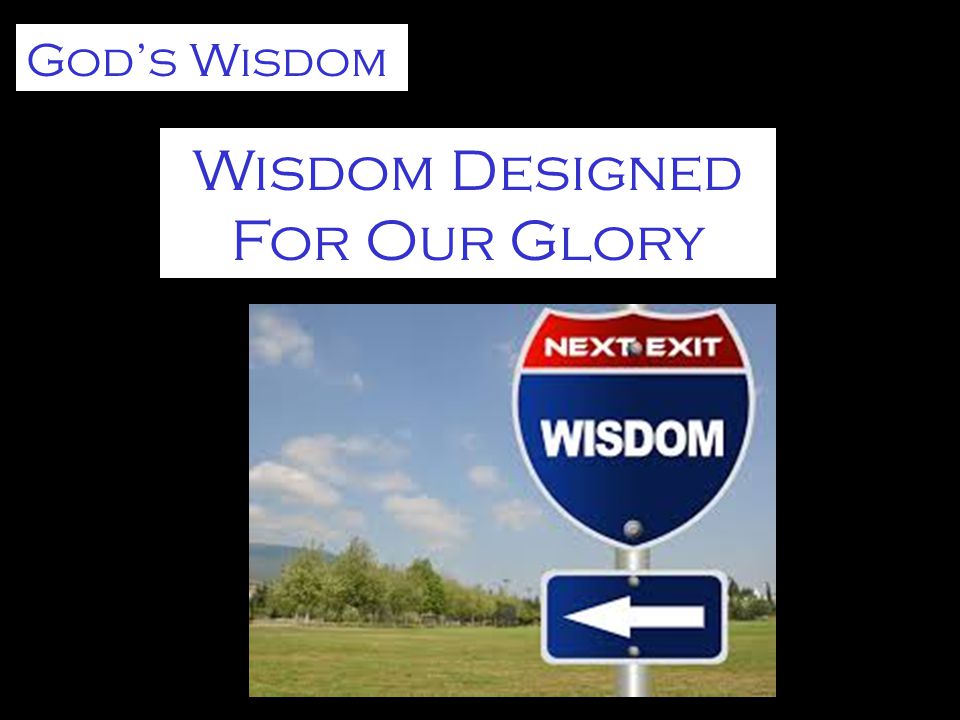 God's Wisdom

Wisdom Designed For Our Glory

NEXT EXIT

WISDOM